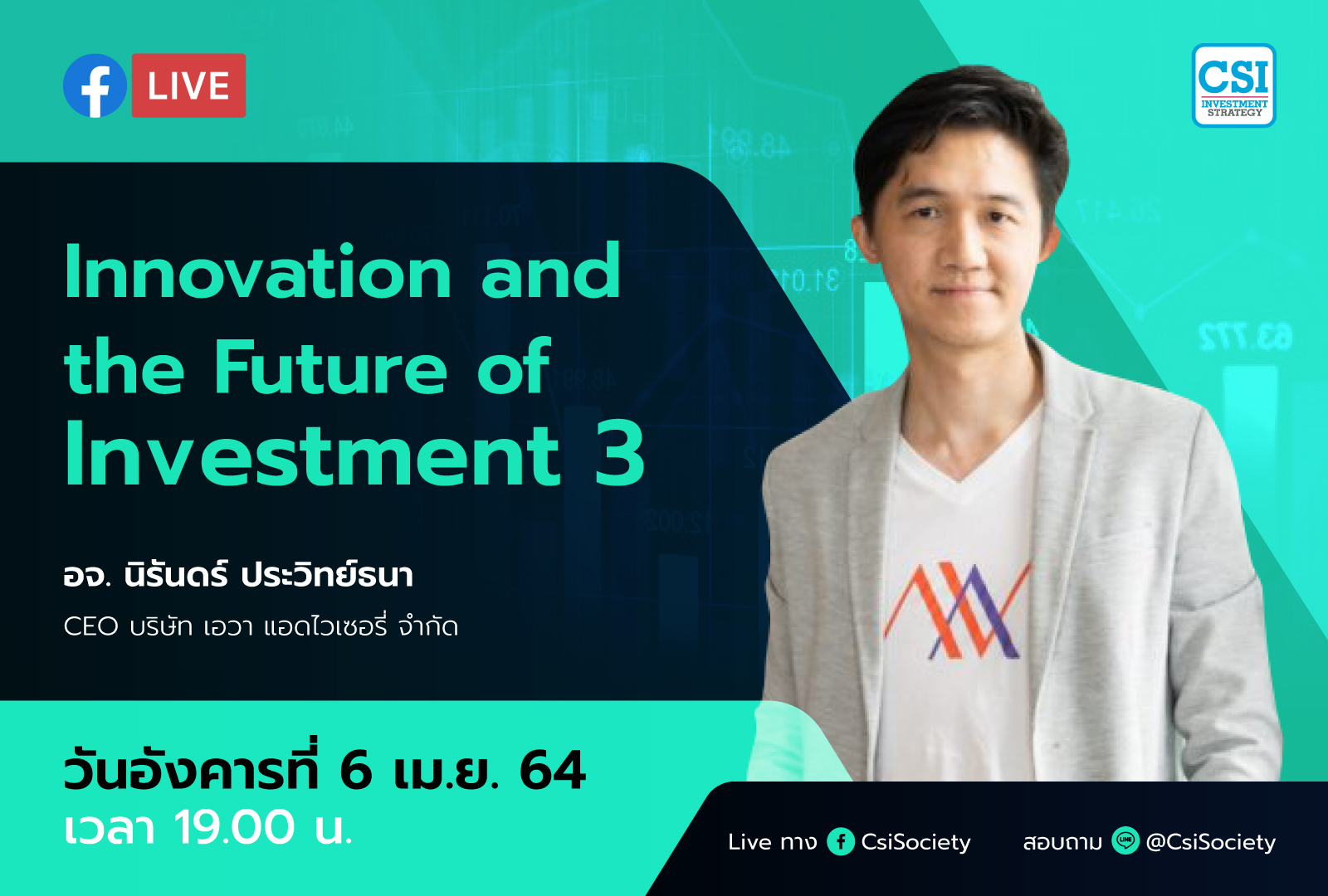 LIVE

CSI
INVESTMENT STRATEGY

Innovation and the Future of Investment 3

อจ. นิรันดร์ ประวิทย์ธนา
CEO บริษัท เอวา แอดไวเซอรี่ จำกัด

วันอังคารที่ 6 เม.ย. 64
เวลา 19.00 น.

Live ทาง CsiSociety

สอบถาม @CsiSociety